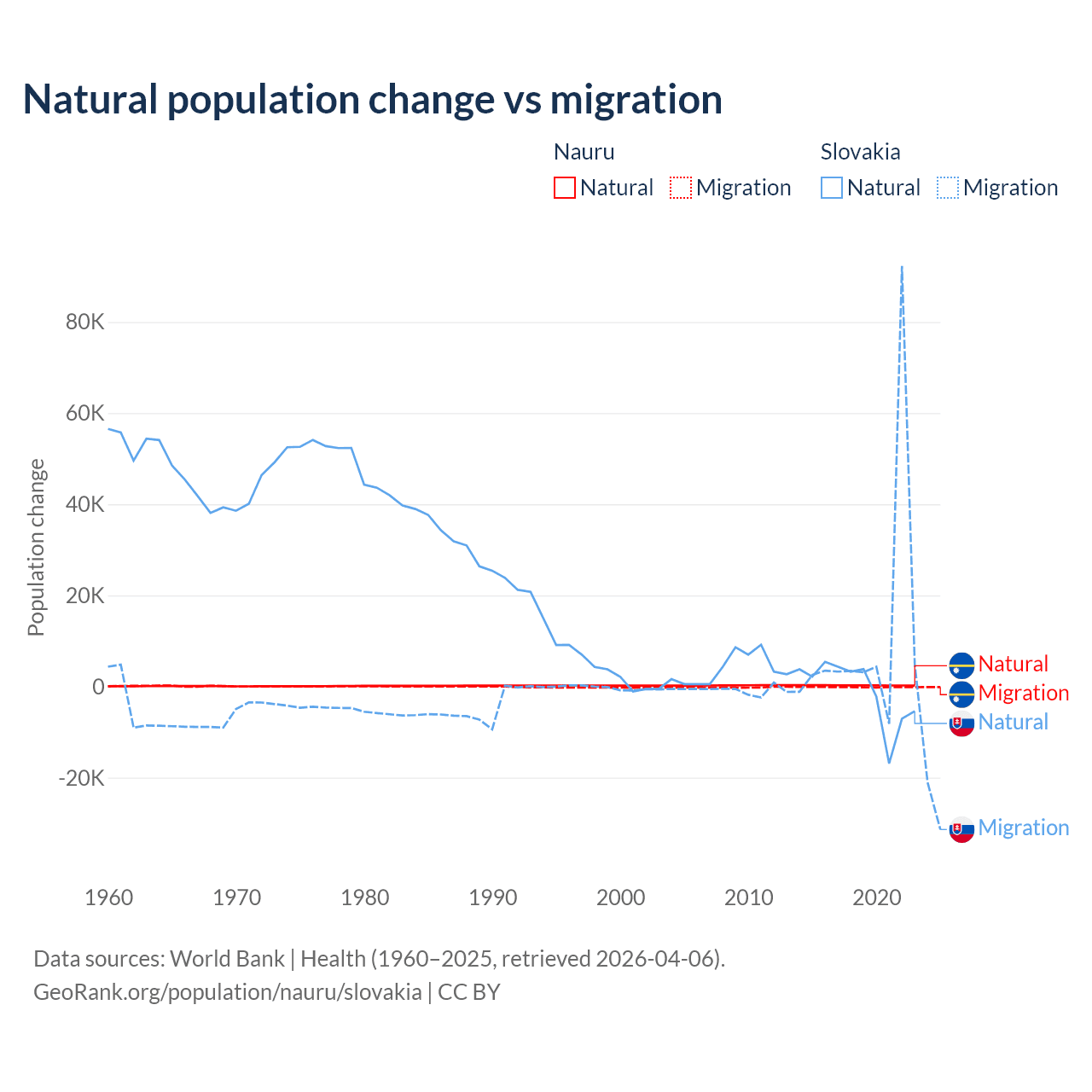 Natural population change vs migration

Nauru
Natural
Migration

Slovakia
Natural
Migration

Population change

80K
60K
40K
20K
0
-20K

1960
1970
1980
1990
2000
2010
2020

Natural
Migration
Natural
Migration

Data sources: World Bank | Health (1960–2025, retrieved 2026-04-06).
GeoRank.org/population/nauru/slovakia | CC BY